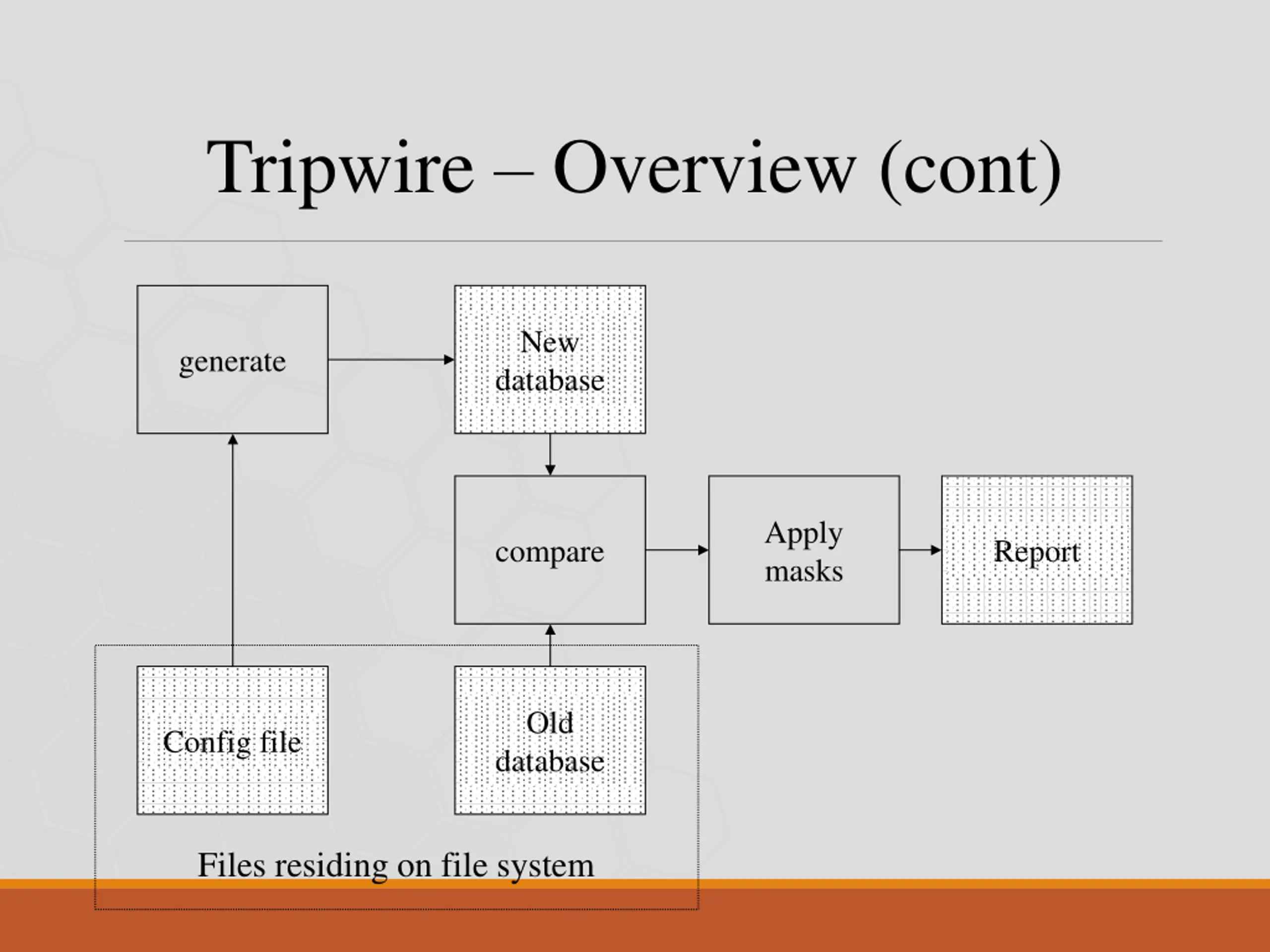 Tripwire – Overview (cont)

generate

New database

compare

Apply masks

Report

Config file

Old database

Files residing on file system